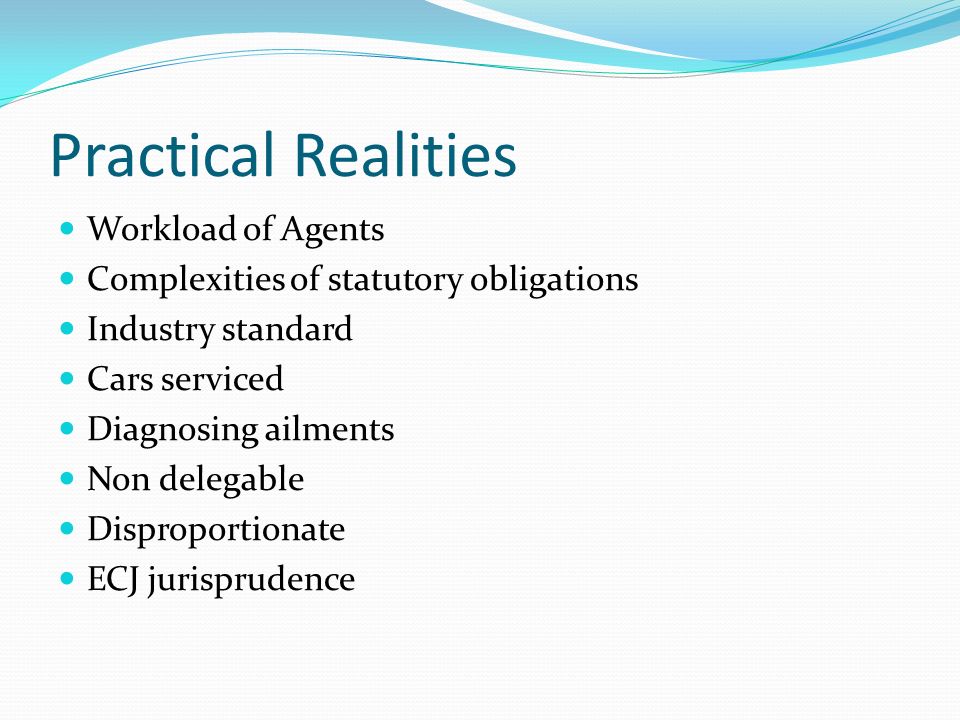 Practical Realities

- Workload of Agents
- Complexities of statutory obligations
- Industry standard
- Cars serviced
- Diagnosing ailments
- Non delegable
- Disproportionate
- ECJ jurisprudence